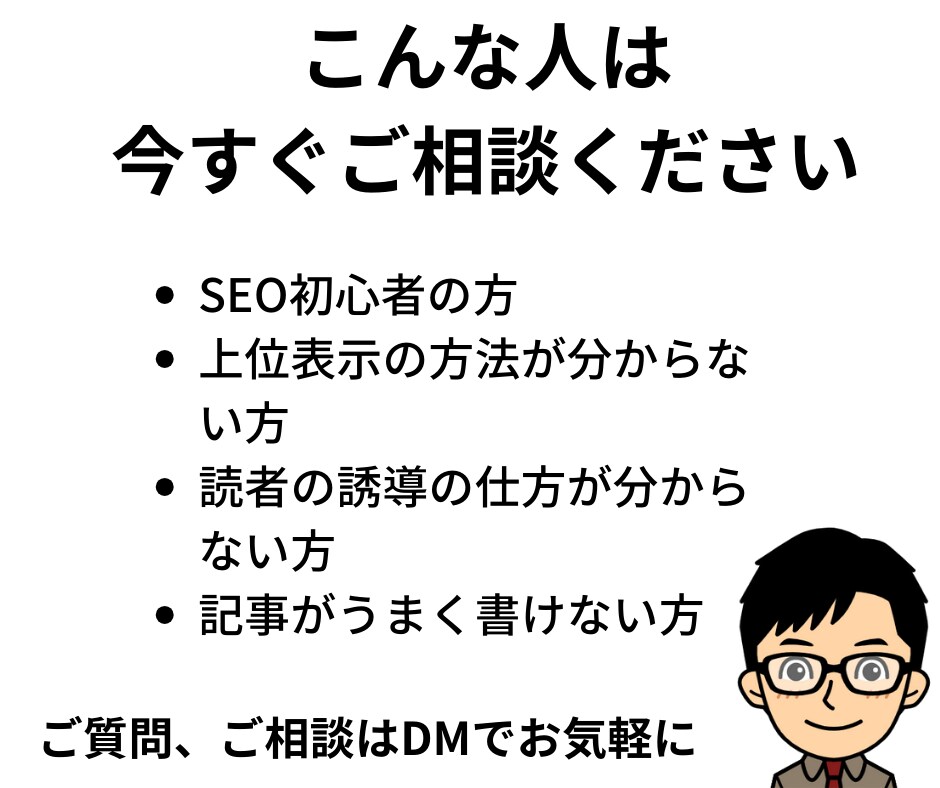 こんな人は
今すぐご相談ください

• SEO初心者の方
• 上位表示の方法が分からない方
• 読者の誘導の仕方が分からない方
• 記事がうまく書けない方

ご質問、ご相談はDMでお気軽に